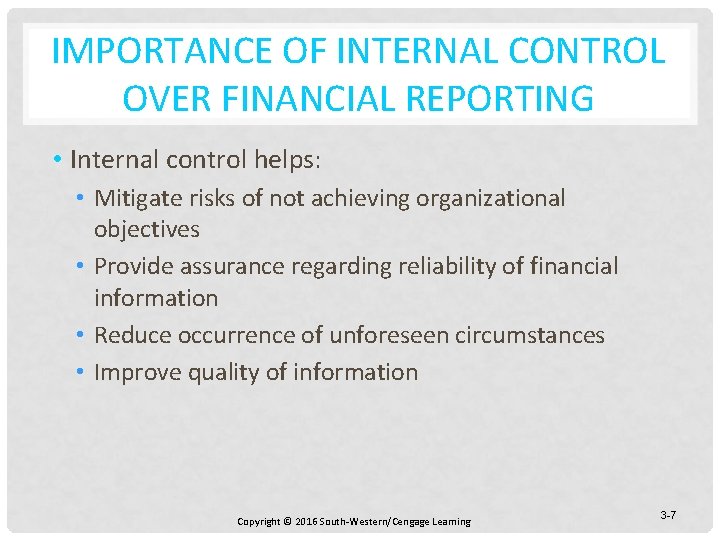 IMPORTANCE OF INTERNAL CONTROL OVER FINANCIAL REPORTING

• Internal control helps:
• Mitigate risks of not achieving organizational objectives
• Provide assurance regarding reliability of financial information
• Reduce occurrence of unforeseen circumstances
• Improve quality of information

Copyright © 2016 South-Western/Cengage Learning

3-7